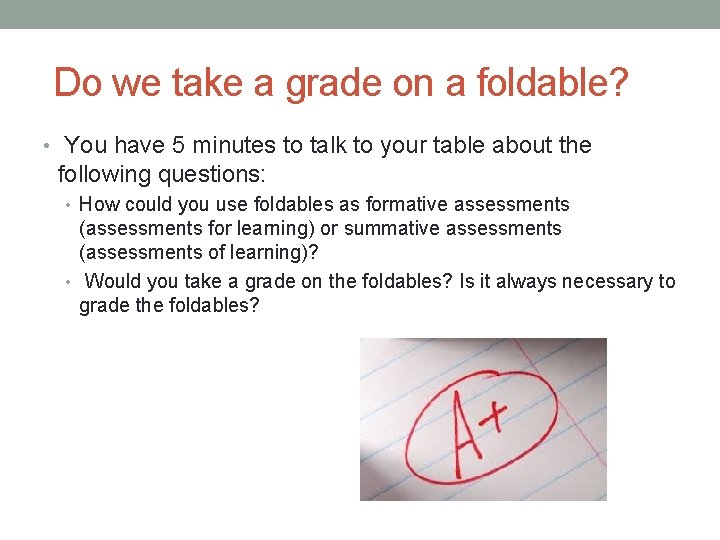 Do we take a grade on a foldable?

• You have 5 minutes to talk to your table about the following questions:

• How could you use foldables as formative assessments (assessments for learning) or summative assessments (assessments of learning)?

• Would you take a grade on the foldables? Is it always necessary to grade the foldables?

A+